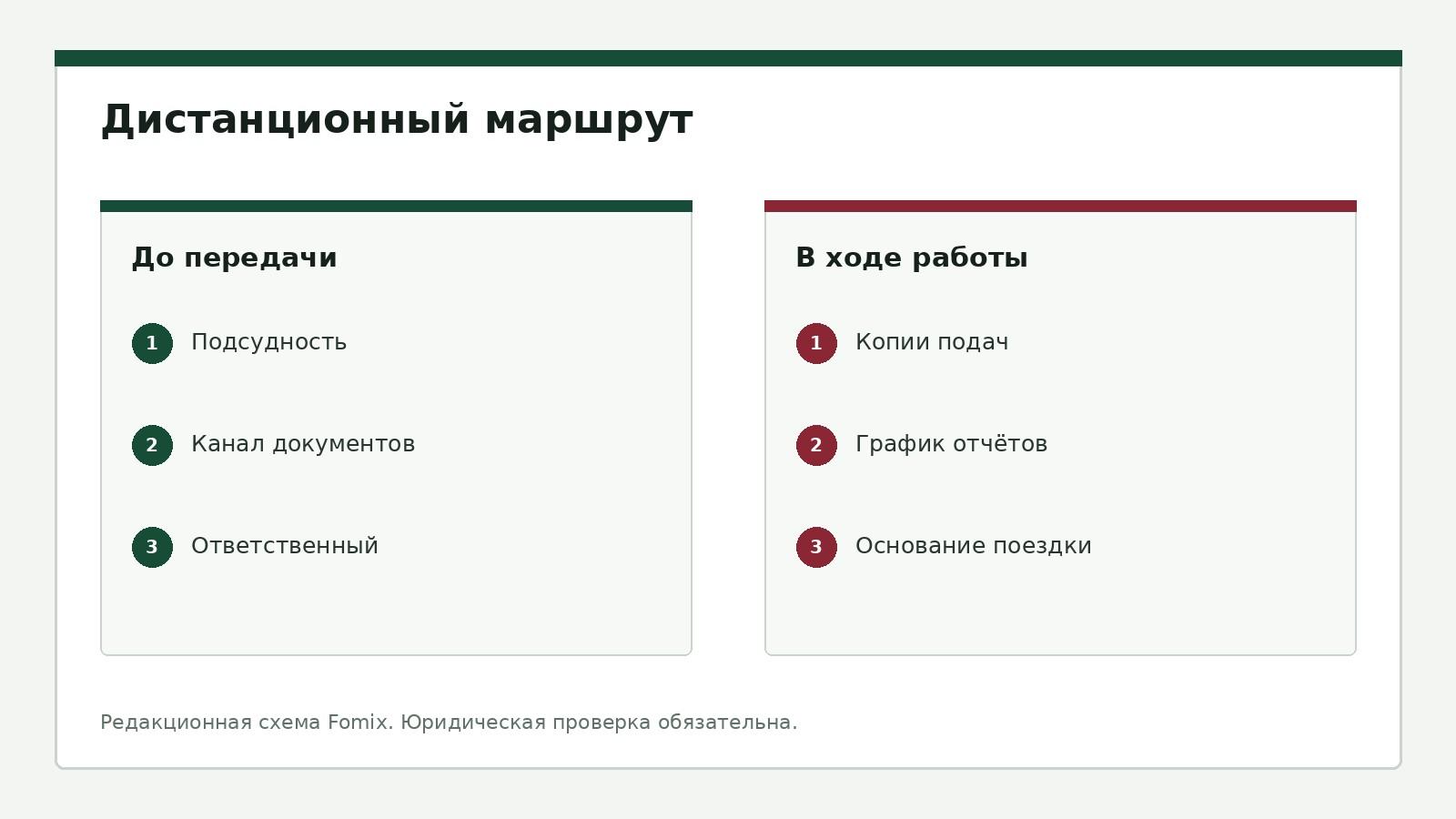 Дистанционный маршрут

До передачи

1 Подсудность

2 Канал документов

3 Ответственный

В ходе работы

1 Копии подач

2 График отчётов

3 Основание поездки

Редакционная схема Fomix. Юридическая проверка обязательна.